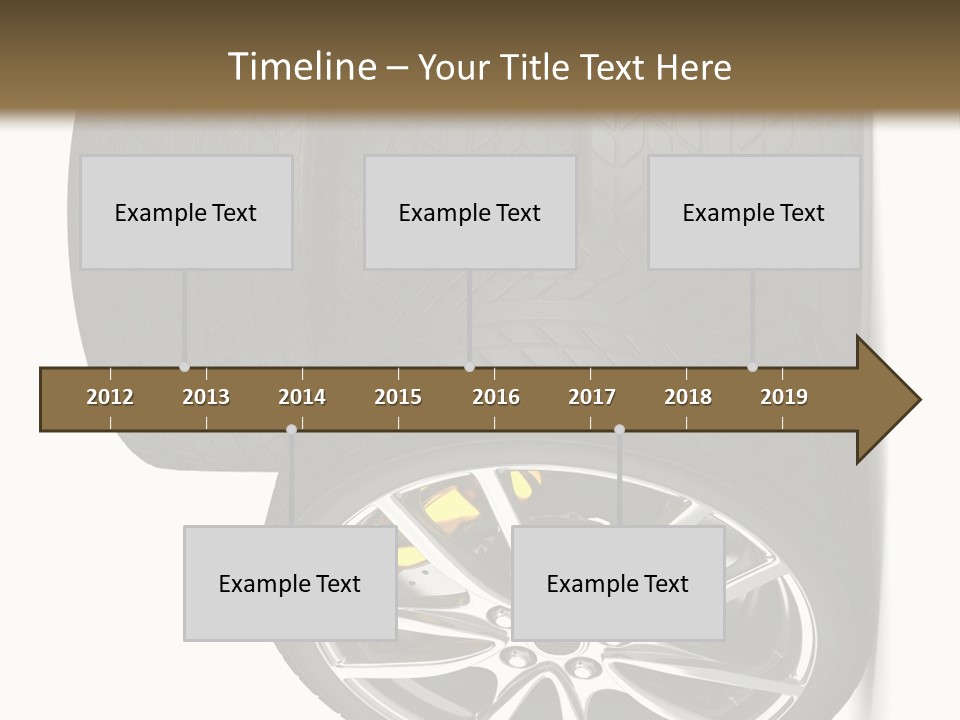 Timeline – Your Title Text Here

Example Text

Example Text

Example Text

2012 2013 2014 2015 2016 2017 2018 2019

Example Text

Example Text